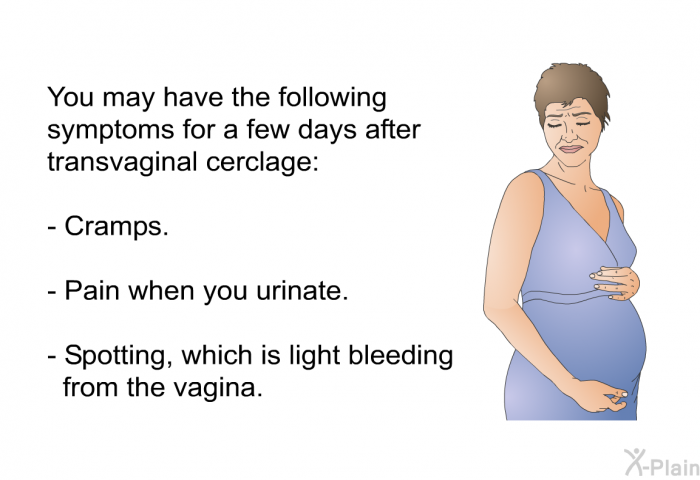 You may have the following symptoms for a few days after transvaginal cerclage:

- Cramps.

- Pain when you urinate.

- Spotting, which is light bleeding from the vagina.

X-Plain